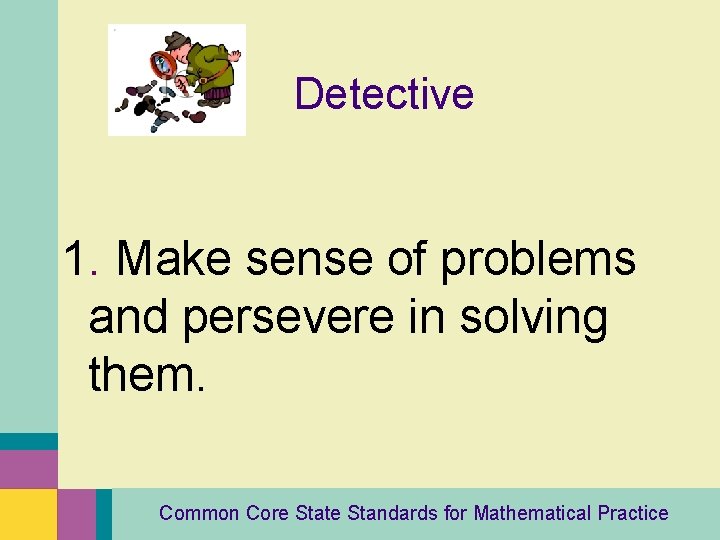 Detective

1. Make sense of problems and persevere in solving them.

Common Core State Standards for Mathematical Practice